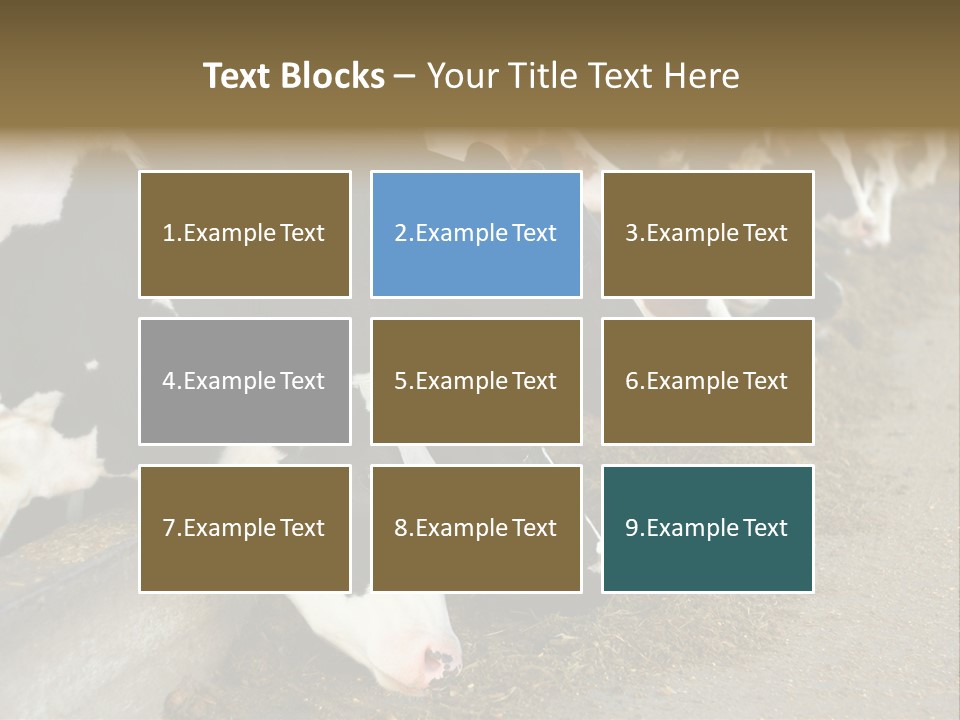 Text Blocks – Your Title Text Here

1.Example Text

2.Example Text

3.Example Text

4.Example Text

5.Example Text

6.Example Text

7.Example Text

8.Example Text

9.Example Text